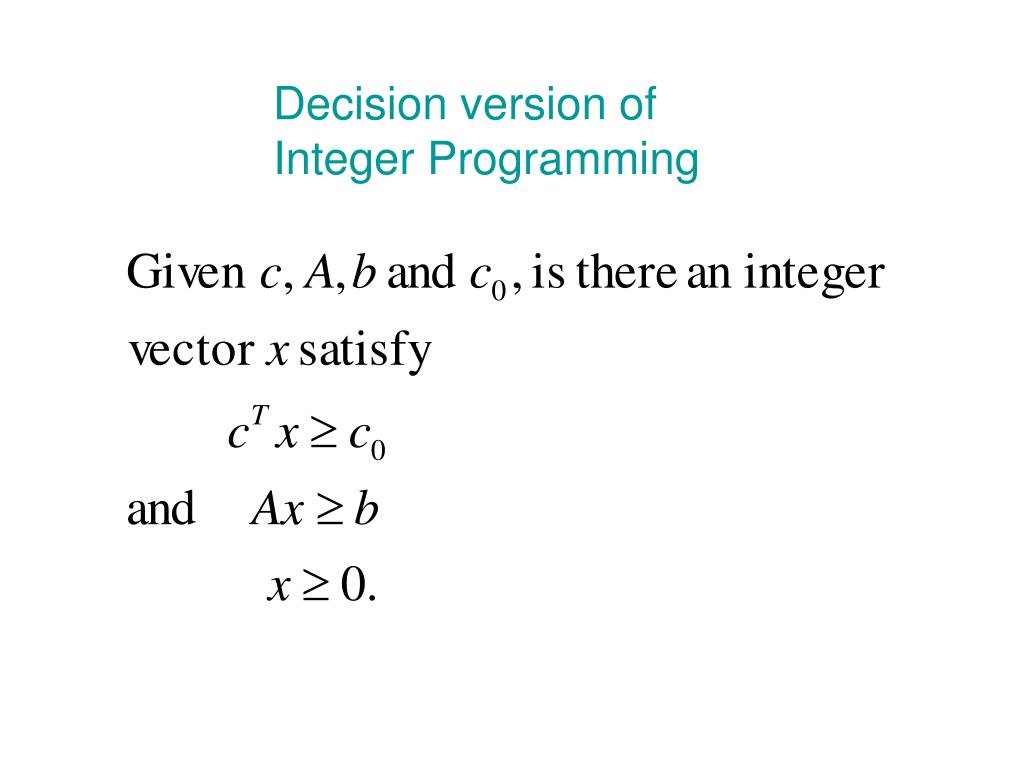 Decision version of
Integer Programming

Given $c, A, b$ and $c_0$, is there an integer vector $x$ satisfy

$c^T x \geq c_0$

and $Ax \geq b$

$x \geq 0.$